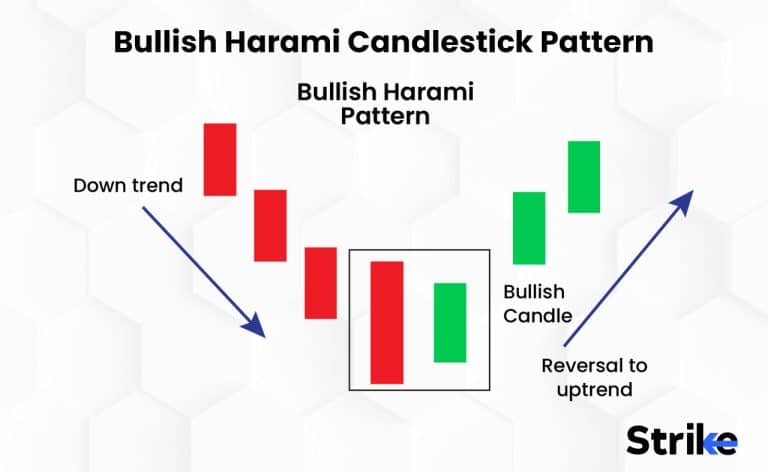 Bullish Harami Candlestick Pattern

Bullish Harami Pattern

Down trend

Bullish Candle

Reversal to uptrend

Strike